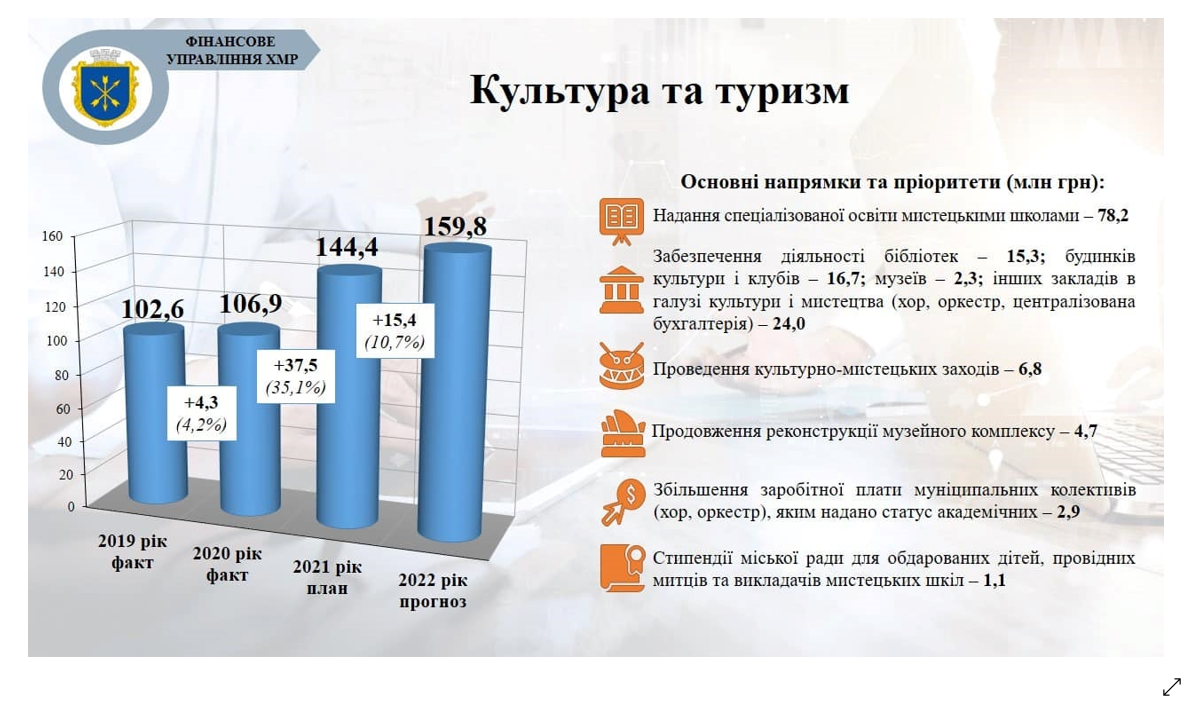 ФІНАНСОВЕ УПРАВЛІННЯ ХМР

Культура та туризм

160
140
120
100
80
60
40
20
0

102,6
106,9
144,4
159,8

+4,3
(4,2%)

+37,5
(35,1%)

+15,4
(10,7%)

2019 рік факт
2020 рік факт
2021 рік план
2022 рік прогноз

Основні напрямки та пріоритети (млн грн):

Надання спеціалізованої освіти мистецькими школами – 78,2

Забезпечення діяльності бібліотек – 15,3; будинків культури і клубів – 16,7; музеїв – 2,3; інших закладів в галузі культури і мистецтва (хор, оркестр, централізована бухгалтерія) – 24,0

Проведення культурно-мистецьких заходів – 6,8

Продовження реконструкції музейного комплексу – 4,7

Збільшення заробітної плати муніципальних колективів (хор, оркестр), яким надано статус академічних – 2,9

Стипендії міської ради для обдарованих дітей, провідних митців та викладачів мистецьких шкіл – 1,1